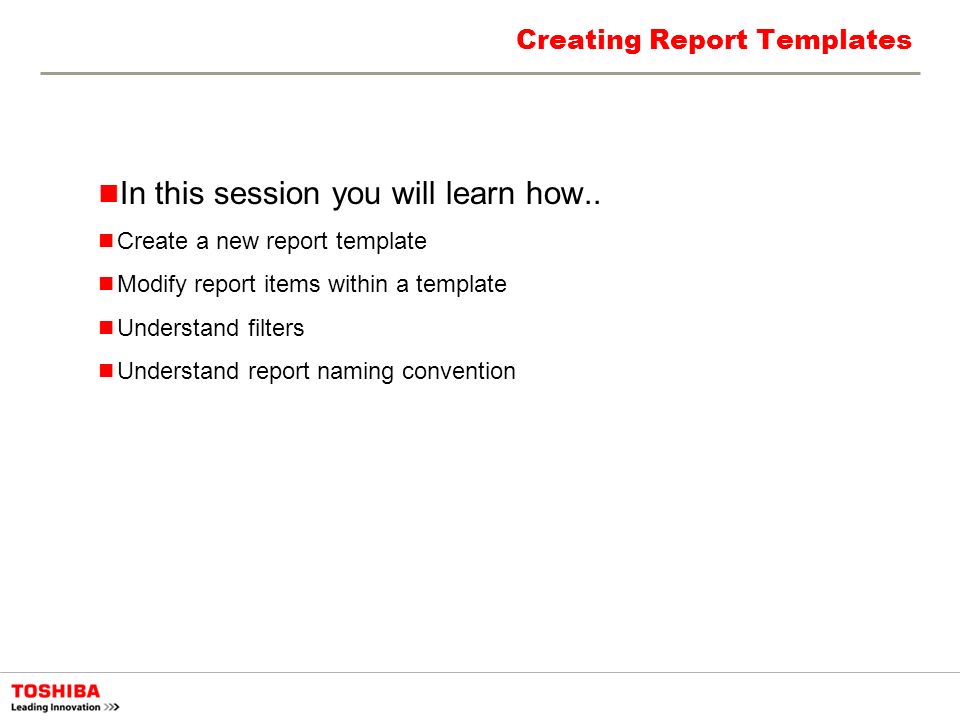 Creating Report Templates

In this session you will learn how..

Create a new report template

Modify report items within a template

Understand filters

Understand report naming convention

TOSHIBA
Leading Innovation >>>